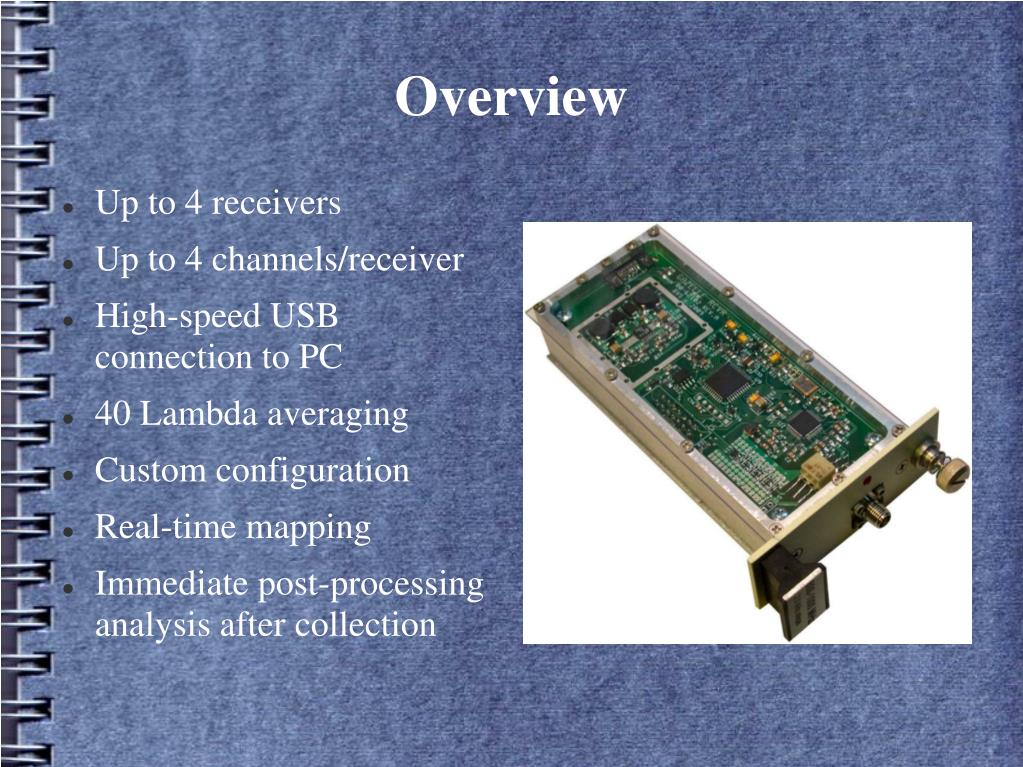 Overview

- Up to 4 receivers
- Up to 4 channels/receiver
- High-speed USB connection to PC
- 40 Lambda averaging
- Custom configuration
- Real-time mapping
- Immediate post-processing analysis after collection